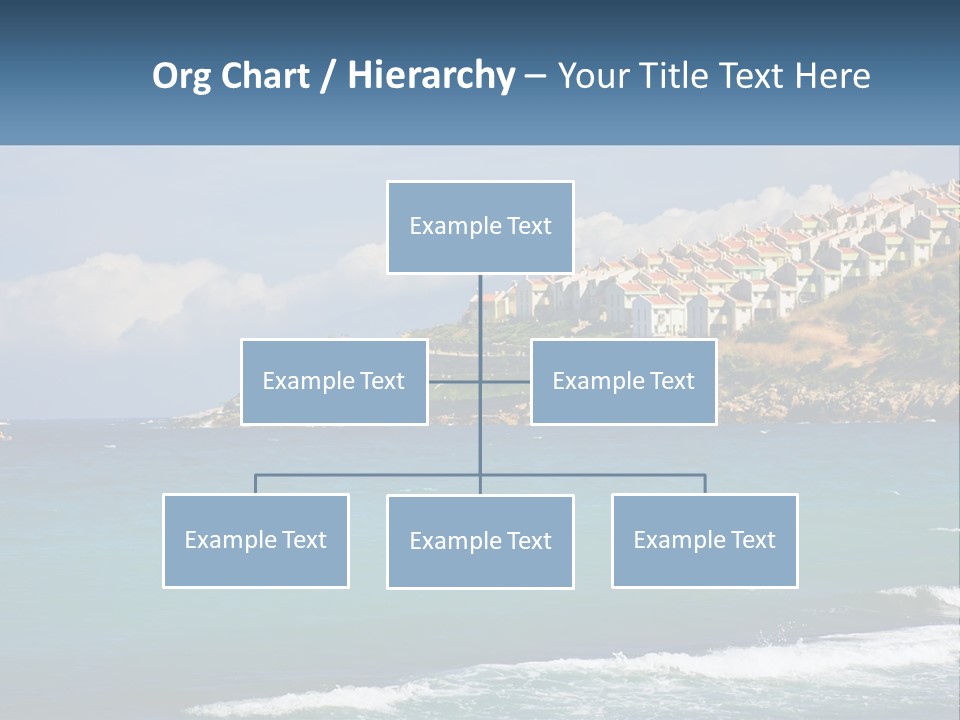 Org Chart / Hierarchy – Your Title Text Here

Example Text

Example Text

Example Text

Example Text

Example Text

Example Text